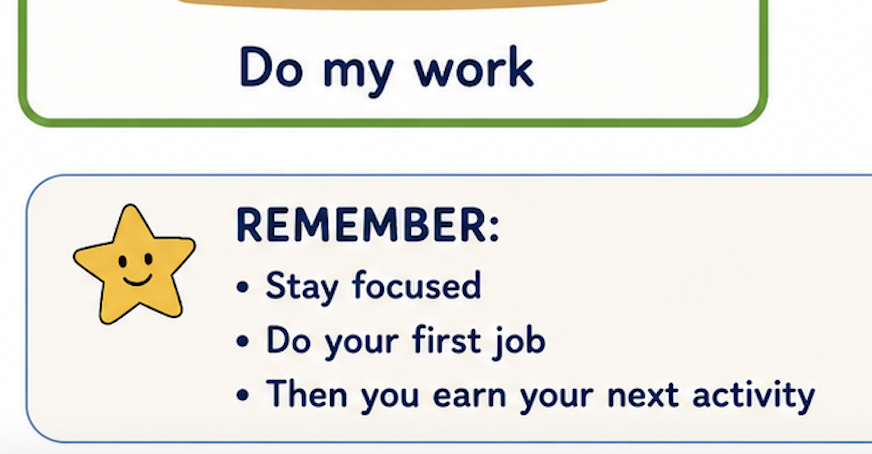 Do my work

REMEMBER:

• Stay focused
• Do your first job
• Then you earn your next activity